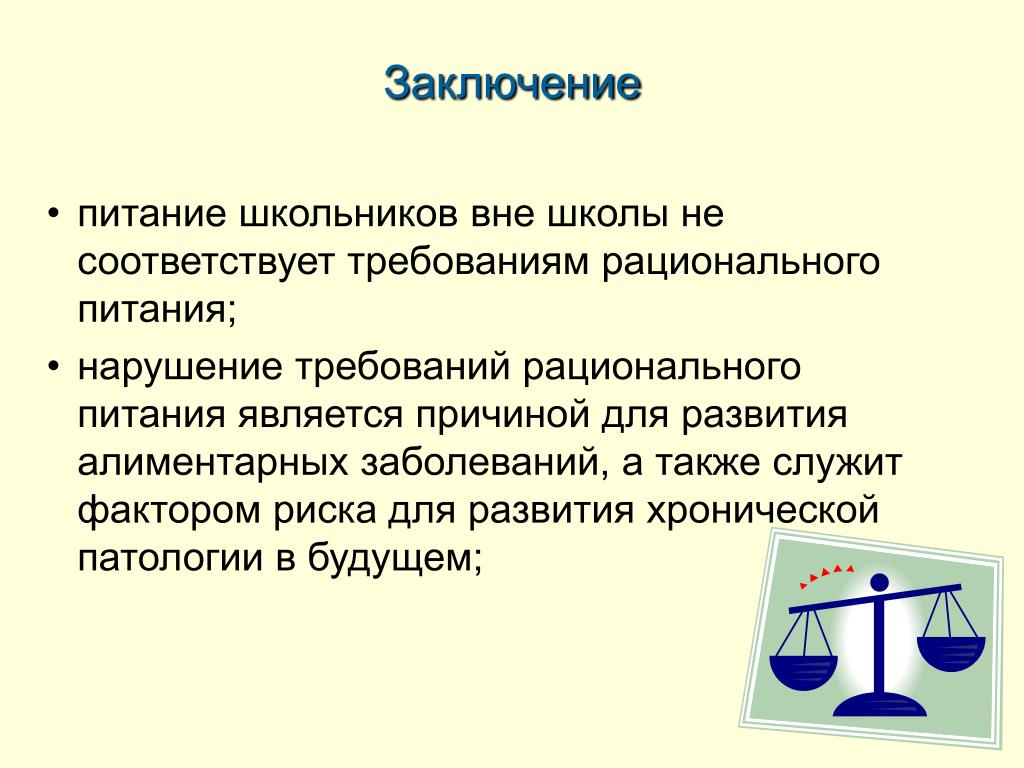 Заключение

• питание школьников вне школы не соответствует требованиям рационального питания;

• нарушение требований рационального питания является причиной для развития алиментарных заболеваний, а также служит фактором риска для развития хронической патологии в будущем;